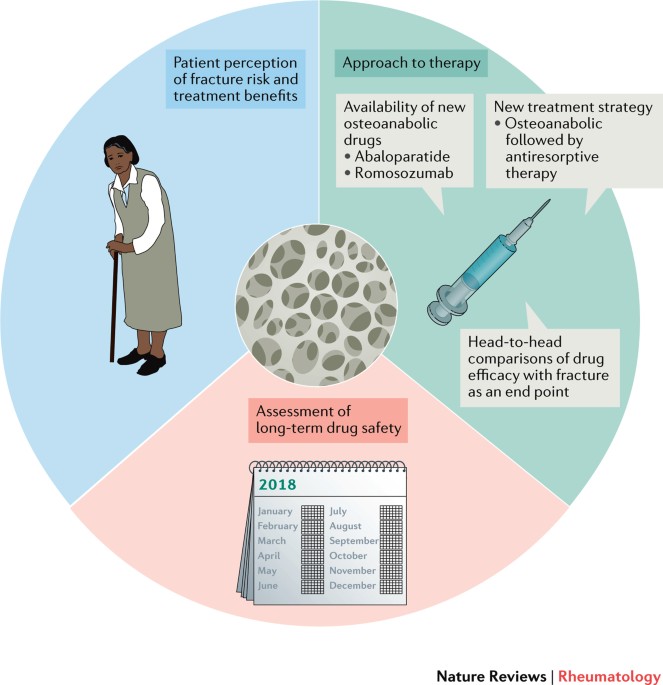 Patient perception of fracture risk and treatment benefits

Approach to therapy

Availability of new osteoanabolic drugs
• Abaloparatide
• Romosozumab

New treatment strategy
• Osteoanabolic followed by antiresorptive therapy

Head-to-head comparisons of drug efficacy with fracture as an end point

Assessment of long-term drug safety

2018

January
February
March
April
May
June
July
August
September
October
November
December

Nature Reviews | Rheumatology